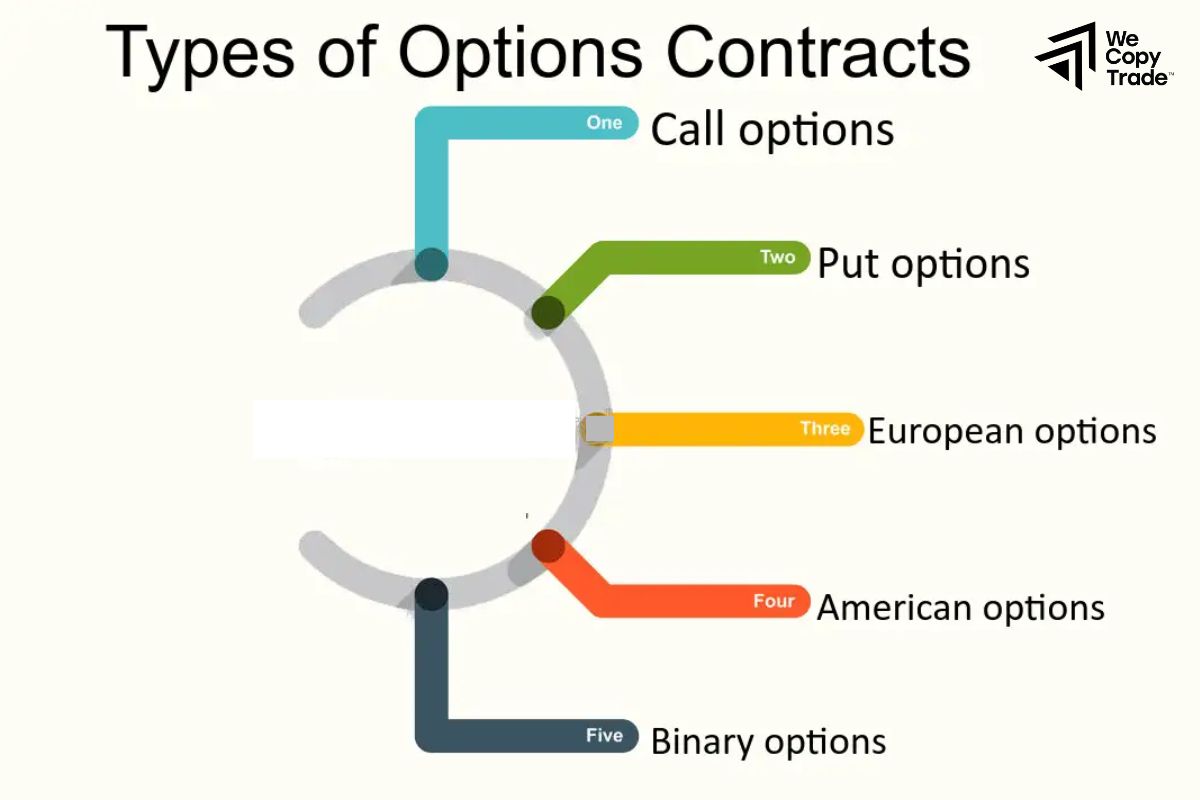 Types of Options Contracts

We Copy Trade™

One Call options

Two Put options

Three European options

Four American options

Five Binary options